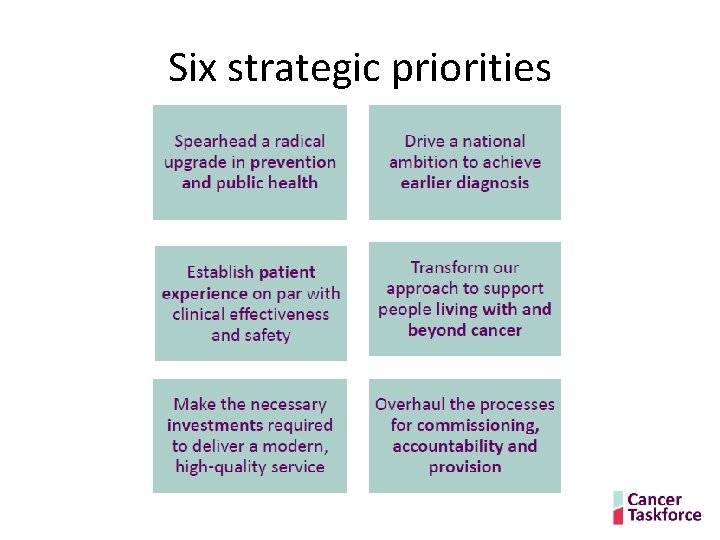 Six strategic priorities

Spearhead a radical upgrade in prevention and public health

Drive a national ambition to achieve earlier diagnosis

Establish patient experience on par with clinical effectiveness and safety

Transform our approach to support people living with and beyond cancer

Make the necessary investments required to deliver a modern, high-quality service

Overhaul the processes for commissioning, accountability and provision

Cancer Taskforce